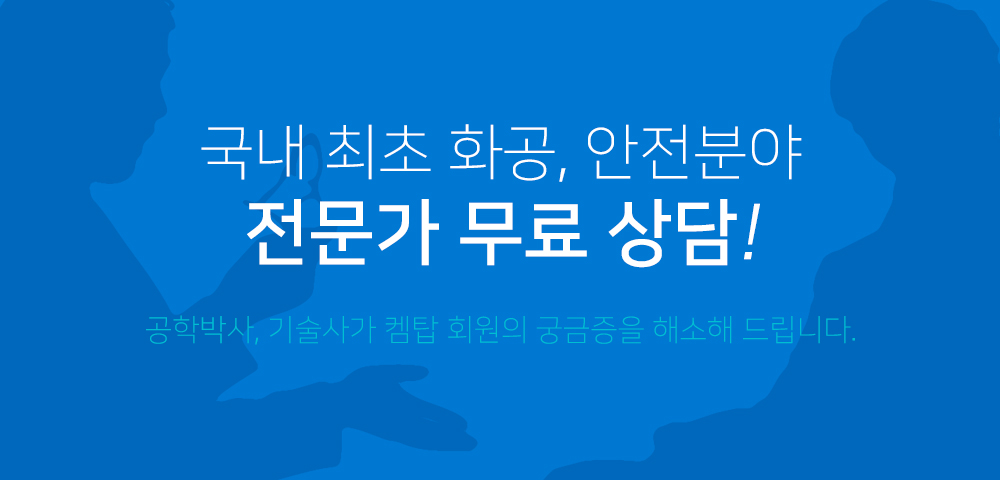 국내 최초 화공, 안전분야
전문가 무료 상담!

공학박사, 기술사가 켐탑 회원의 궁금증을 해소해 드립니다.